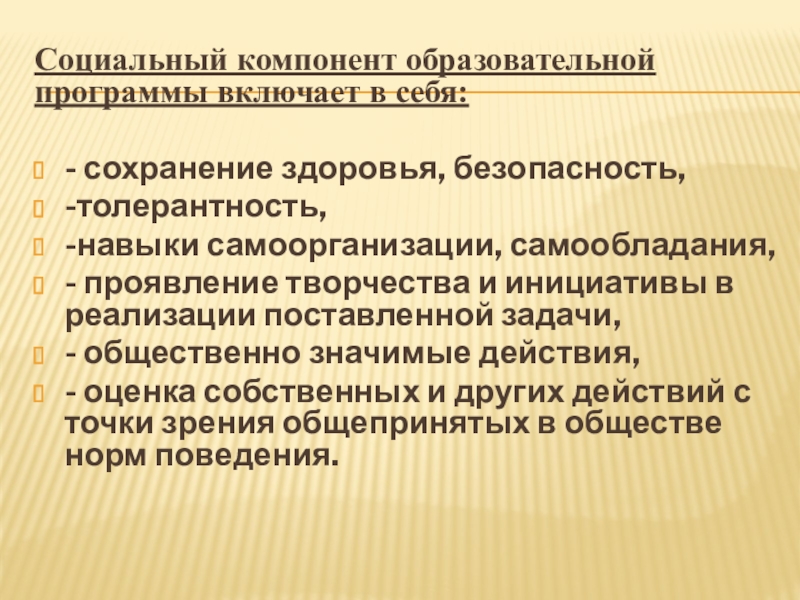 Социальный компонент образовательной программы включает в себя:

- сохранение здоровья, безопасность,
-толерантность,
-навыки самоорганизации, самообладания,
- проявление творчества и инициативы в реализации поставленной задачи,
- общественно значимые действия,
- оценка собственных и других действий с точки зрения общепринятых в обществе норм поведения.